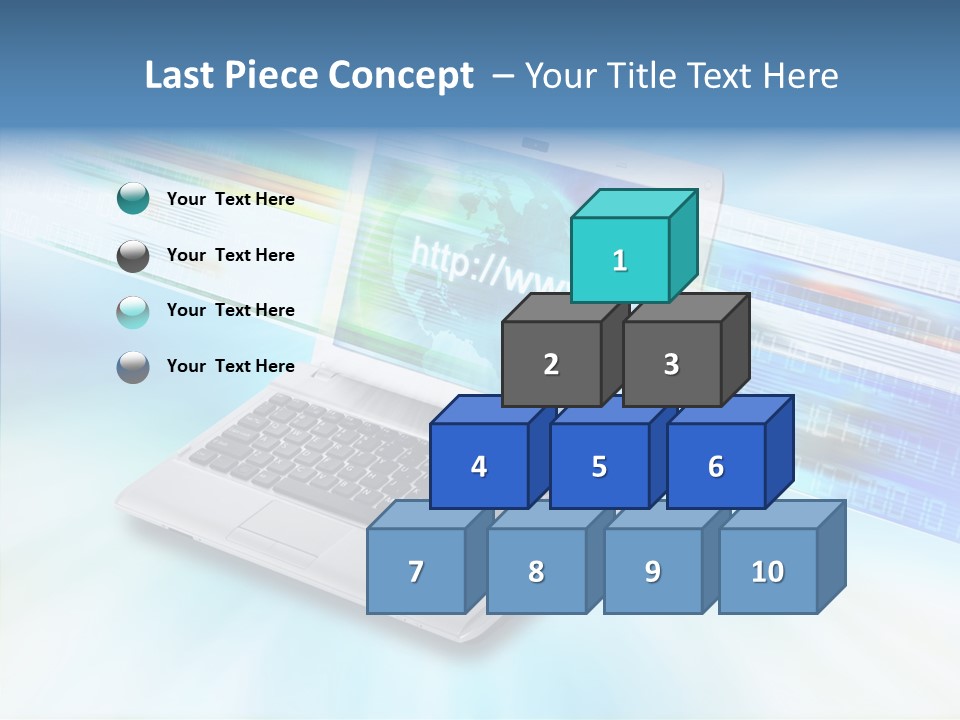 Last Piece Concept – Your Title Text Here

Your Text Here

Your Text Here

Your Text Here

Your Text Here

http://ww

1

2

3

4

5

6

7

8

9

10